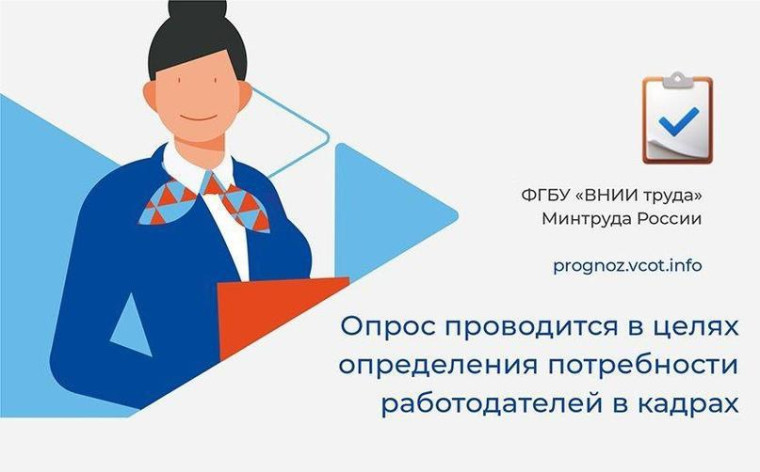 ФГБУ «ВНИИ труда»
Минтруда России

prognoz.vcot.info

Опрос проводится в целях определения потребности работодателей в кадрах